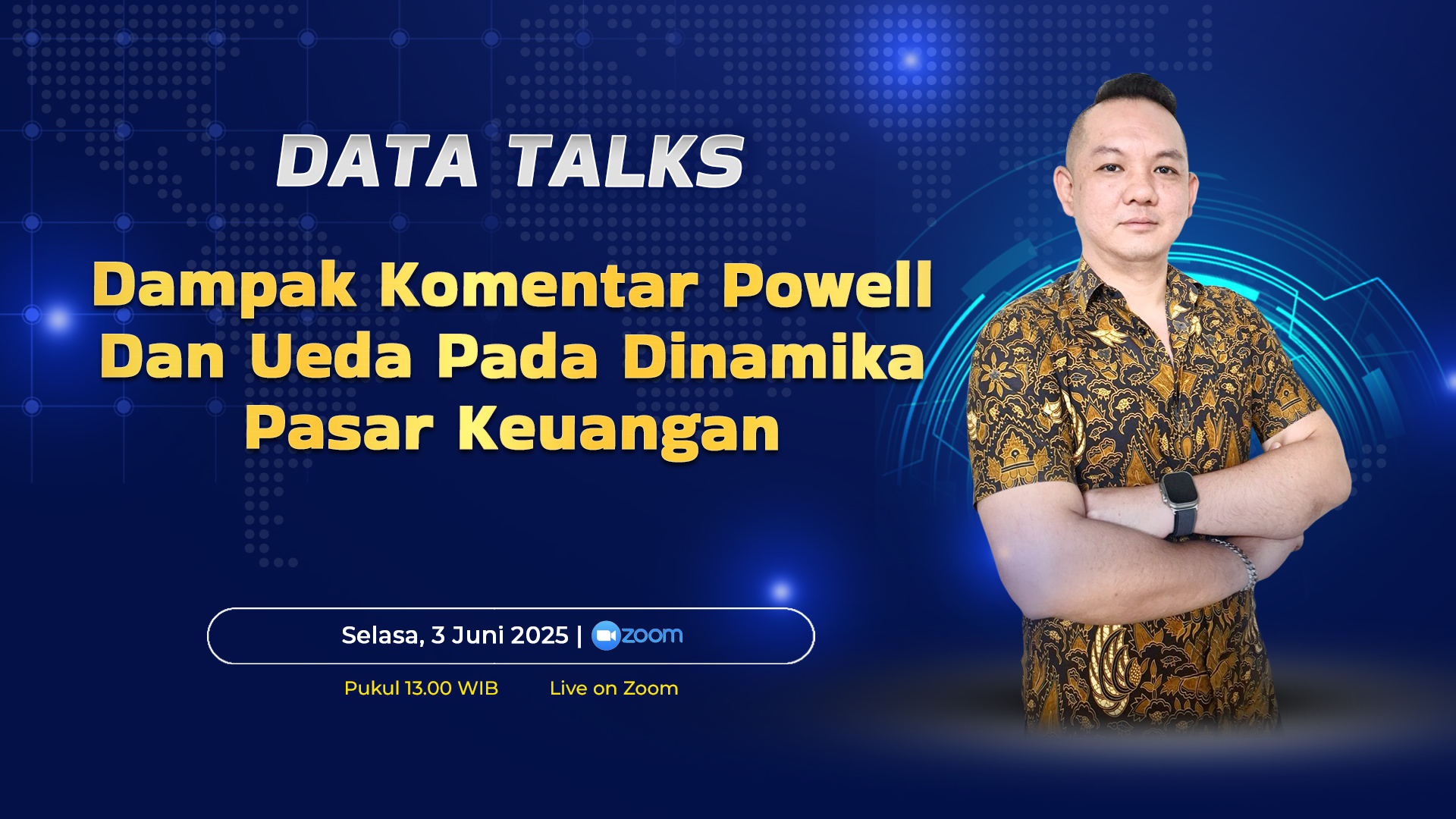 DATA TALKS

Dampak Komentar Powell Dan Ueda Pada Dinamika Pasar Keuangan

Selasa, 3 Juni 2025 | zoom

Pukul 13.00 WIB

Live on Zoom